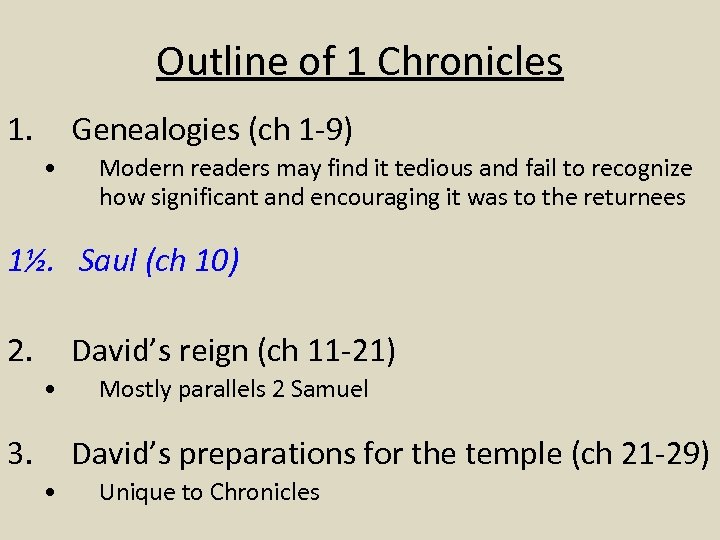 Outline of 1 Chronicles

1. Genealogies (ch 1-9)

• Modern readers may find it tedious and fail to recognize how significant and encouraging it was to the returnees

1½. Saul (ch 10)

2. David's reign (ch 11-21)

• Mostly parallels 2 Samuel

3. David's preparations for the temple (ch 21-29)

• Unique to Chronicles